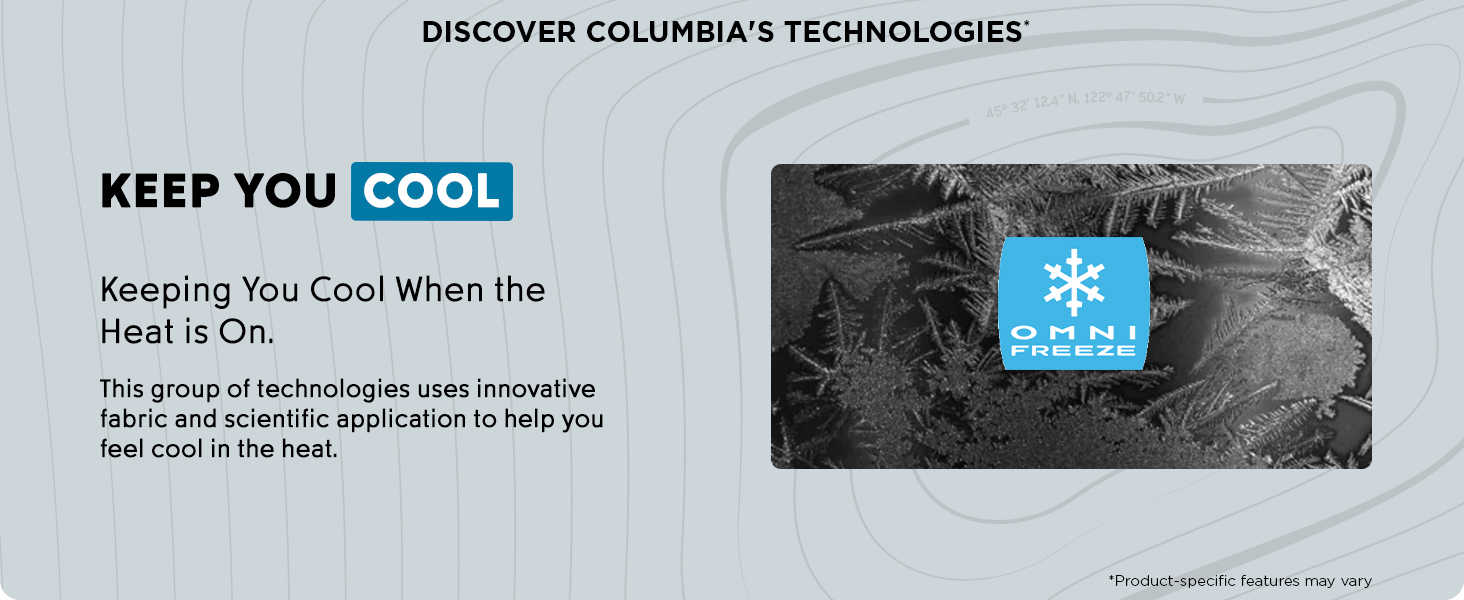 DISCOVER COLUMBIA'S TECHNOLOGIES*

45° 32' 12.4" N, 122° 47' 50.2" W

KEEP YOU COOL

Keeping You Cool When the Heat is On.

This group of technologies uses innovative fabric and scientific application to help you feel cool in the heat.

OMNI FREEZE

*Product-specific features may vary